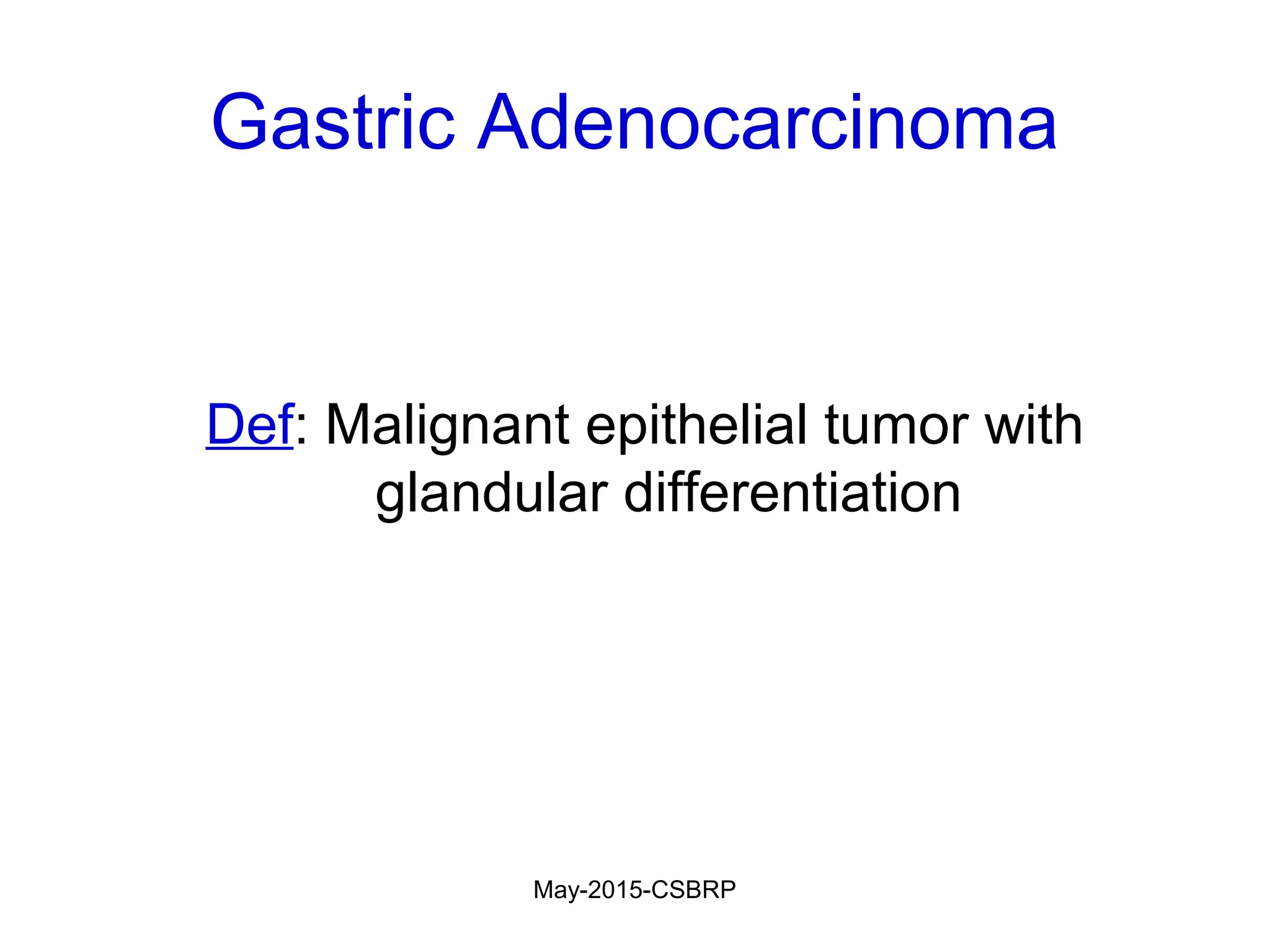 Gastric Adenocarcinoma

Def: Malignant epithelial tumor with glandular differentiation

May-2015-CSBRP